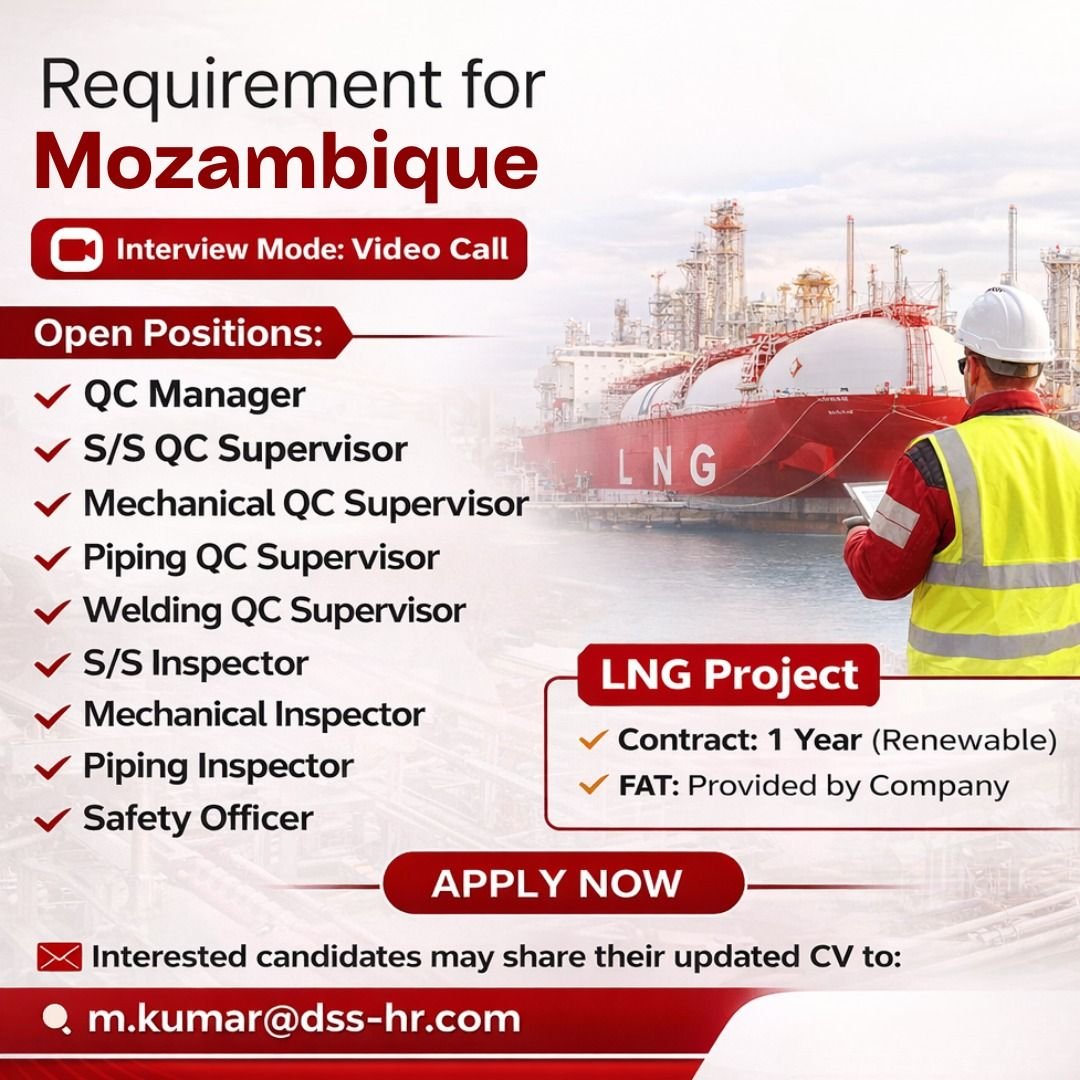 Requirement for
Mozambique

Interview Mode: Video Call

Open Positions:

QC Manager
S/S QC Supervisor
Mechanical QC Supervisor
Piping QC Supervisor
Welding QC Supervisor
S/S Inspector
Mechanical Inspector
Piping Inspector
Safety Officer

LNG

LNG Project

Contract: 1 Year (Renewable)
FAT: Provided by Company

APPLY NOW

Interested candidates may share their updated CV to:

m.kumar@dss-hr.com